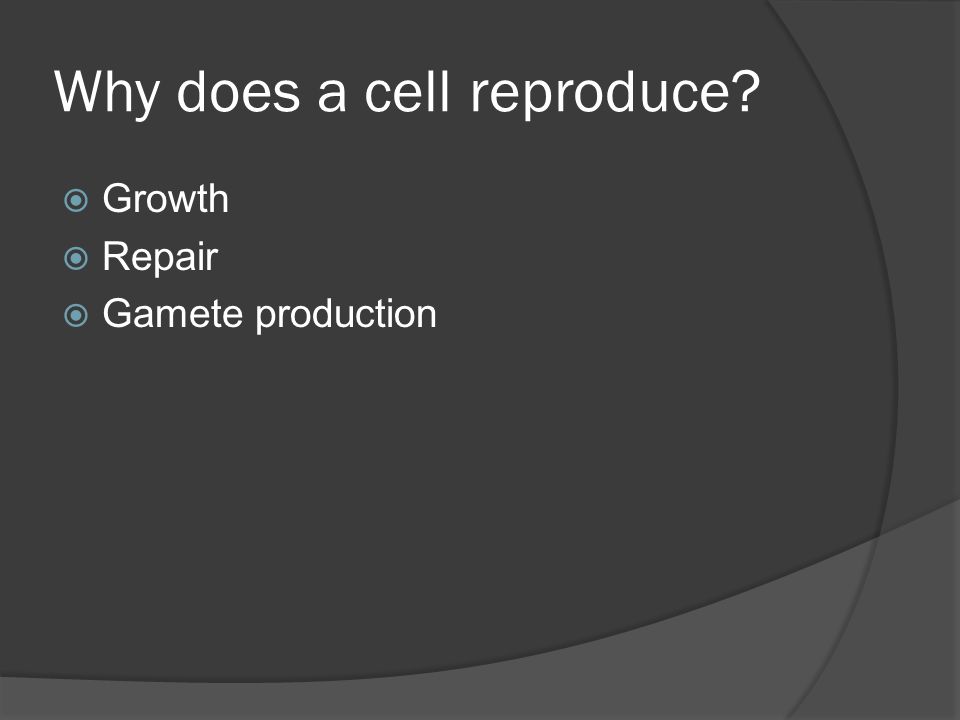 Why does a cell reproduce?

Growth
Repair
Gamete production